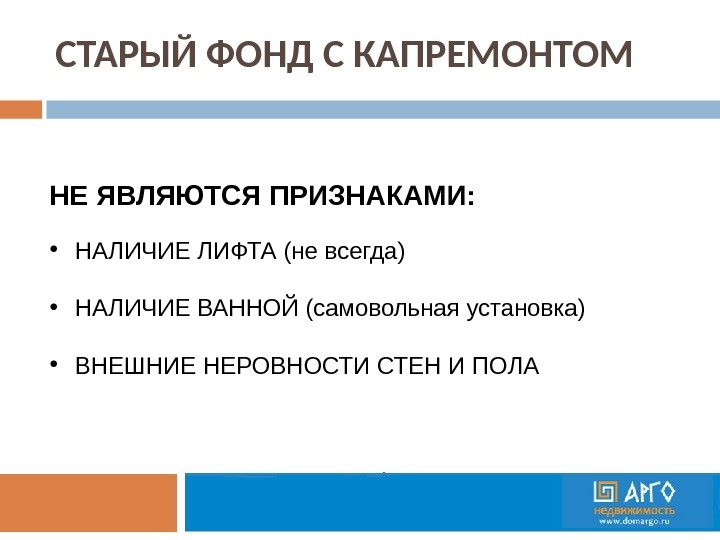 СТАРЫЙ ФОНД С КАПРЕМОНТОМ

НЕ ЯВЛЯЮТСЯ ПРИЗНАКАМИ:

• НАЛИЧИЕ ЛИФТА (не всегда)

• НАЛИЧИЕ ВАННОЙ (самовольная установка)

• ВНЕШНИЕ НЕРОВНОСТИ СТЕН И ПОЛА

АРГО
недвижимость
www.domargo.ru